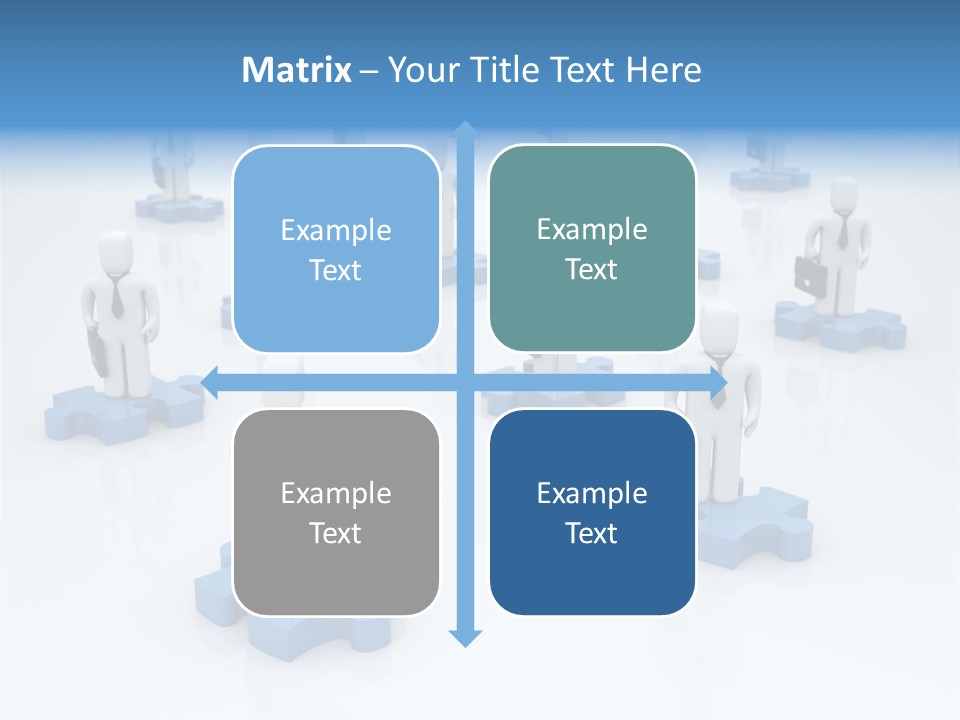 Matrix – Your Title Text Here

Example Text

Example Text

Example Text

Example Text